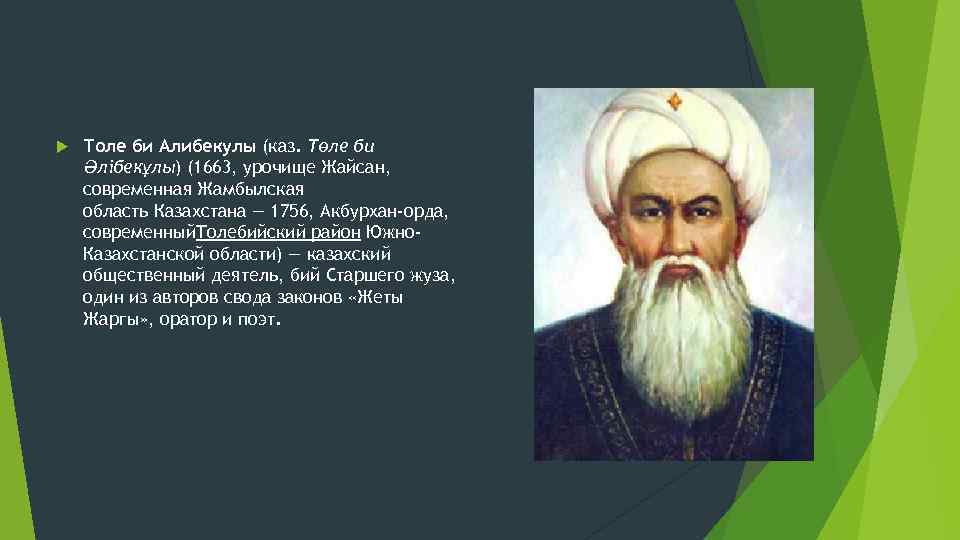 Толе би Алибекулы (каз. Төле би Әлібекұлы) (1663, урочище Жайсан, современная Жамбылская область Казахстана — 1756, Акбурхан-орда, современныйТолебийский район Южно-Казахстанской области) — казахский общественный деятель, бий Старшего жуза, один из авторов свода законов «Жеты Жаргы», оратор и поэт.